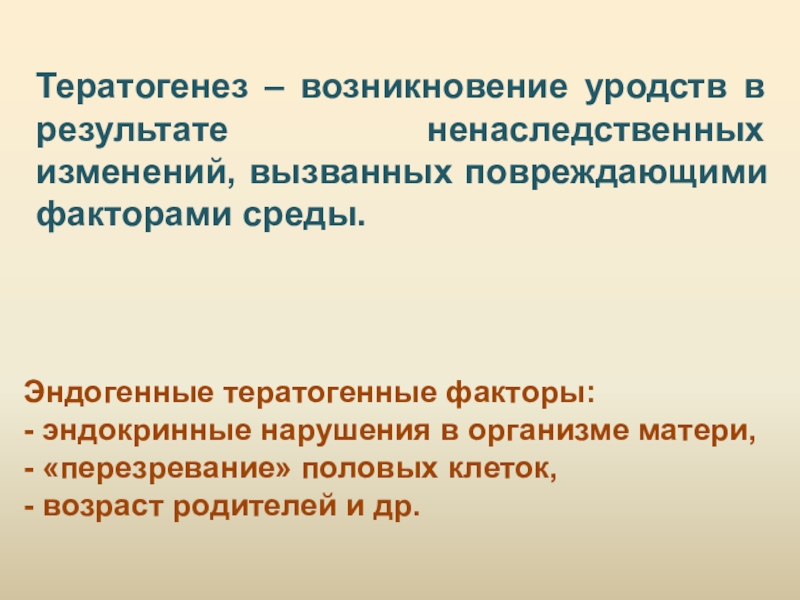 Тератогенез – возникновение уродств в результате ненаследственных изменений, вызванных повреждающими факторами среды.

Эндогенные тератогенные факторы:
- эндокринные нарушения в организме матери,
- «перезревание» половых клеток,
- возраст родителей и др.